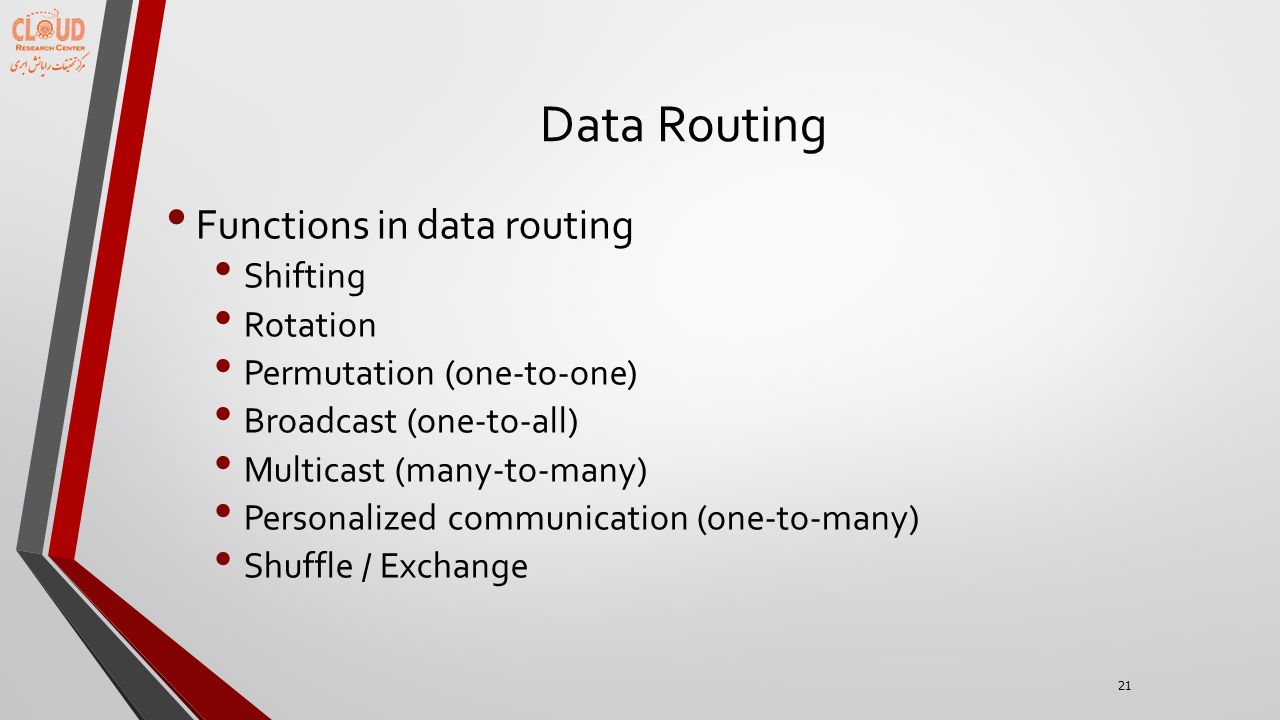 CLOUD
RESEARCH CENTER
مرکز تحقیقات رایانش ابری

Data Routing

• Functions in data routing
• Shifting
• Rotation
• Permutation (one-to-one)
• Broadcast (one-to-all)
• Multicast (many-to-many)
• Personalized communication (one-to-many)
• Shuffle / Exchange

21